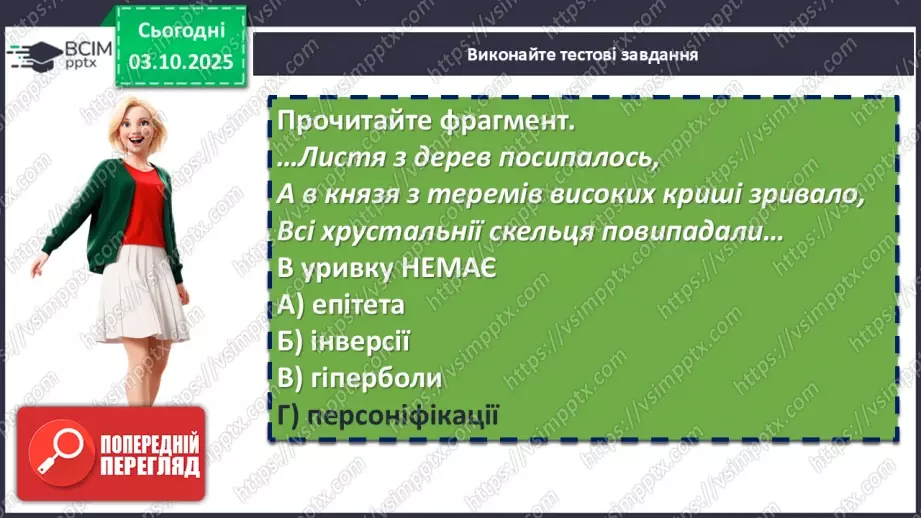 ВСІМ pptx

Сьогодні 03.10.2025

Виконайте тестові завдання

Прочитайте фрагмент.
...Листя з дерев посипалось,
А в князя з теремів високих криші зривало,
Всі хрустальнії скельця повипадали...
В уривку НЕМАЄ
А) епітета
Б) інверсії
В) гіперболи
Г) персоніфікації

ПОПЕРЕДНІЙ ПЕРЕГЛЯД

https://vsimpptx.com